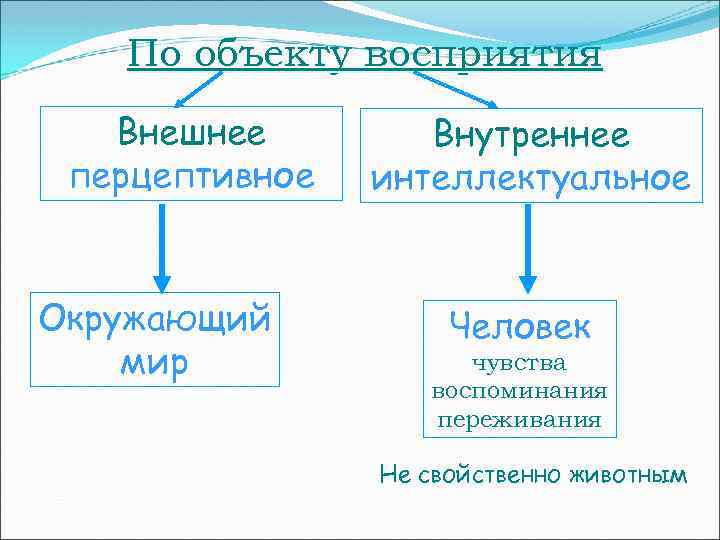 По объекту восприятия

Внешнее перцептивное

Внутреннее интеллектуальное

Окружающий мир

Человек
чувства
воспоминания
переживания

Не свойственно животным